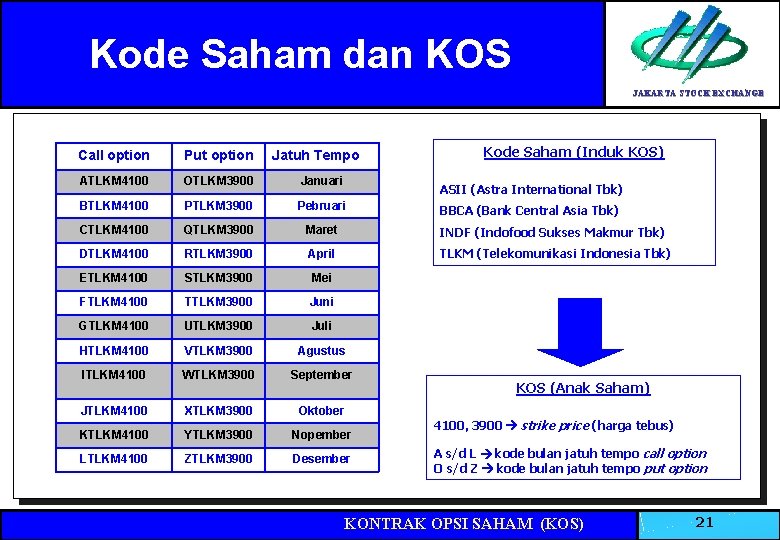 Kode Saham dan KOS

JAKARTA STOCK EXCHANGE

| Call option | Put option | Jatuh Tempo |
|---|---|---|
| ATLKM4100 | OTLKM3900 | Januari |
| BTLKM4100 | PTLKM3900 | Pebruari |
| CTLKM4100 | QTLKM3900 | Maret |
| DTLKM4100 | RTLKM3900 | April |
| ETLKM4100 | STLKM3900 | Mei |
| FTLKM4100 | TTLKM3900 | Juni |
| GTLKM4100 | UTLKM3900 | Juli |
| HTLKM4100 | VTLKM3900 | Agustus |
| ITLKM4100 | WTLKM3900 | September |
| JTLKM4100 | XTLKM3900 | Oktober |
| KTLKM4100 | YTLKM3900 | Nopember |
| LTLKM4100 | ZTLKM3900 | Desember |

Kode Saham (Induk KOS)

ASII (Astra International Tbk)
BBCA (Bank Central Asia Tbk)
INDF (Indofood Sukses Makmur Tbk)
TLKM (Telekomunikasi Indonesia Tbk)

KOS (Anak Saham)

4100, 3900 → strike price (harga tebus)

A s/d L → kode bulan jatuh tempo call option
O s/d Z → kode bulan jatuh tempo put option

KONTRAK OPSI SAHAM (KOS)

21